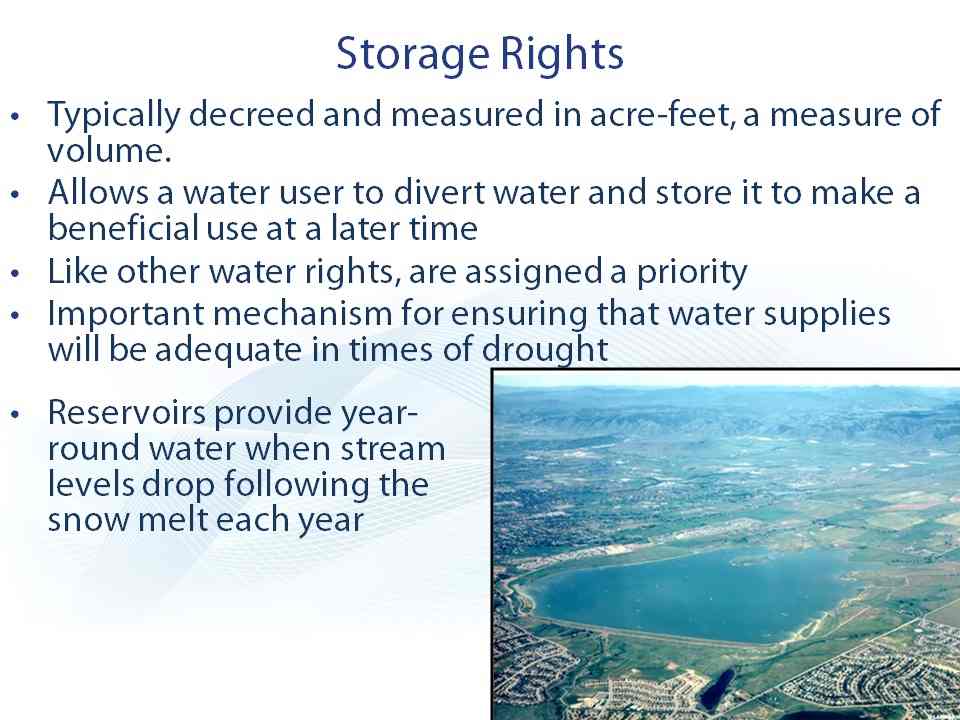 Storage Rights

• Typically decreed and measured in acre-feet, a measure of volume.

• Allows a water user to divert water and store it to make a beneficial use at a later time

• Like other water rights, are assigned a priority

• Important mechanism for ensuring that water supplies will be adequate in times of drought

• Reservoirs provide year-round water when stream levels drop following the snow melt each year